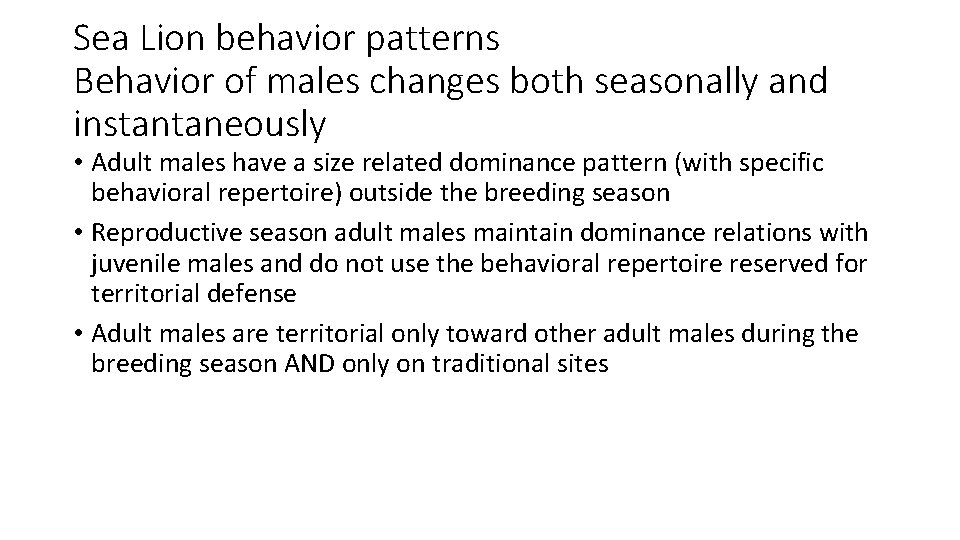 Sea Lion behavior patterns
Behavior of males changes both seasonally and instantaneously

• Adult males have a size related dominance pattern (with specific behavioral repertoire) outside the breeding season
• Reproductive season adult males maintain dominance relations with juvenile males and do not use the behavioral repertoire reserved for territorial defense
• Adult males are territorial only toward other adult males during the breeding season AND only on traditional sites